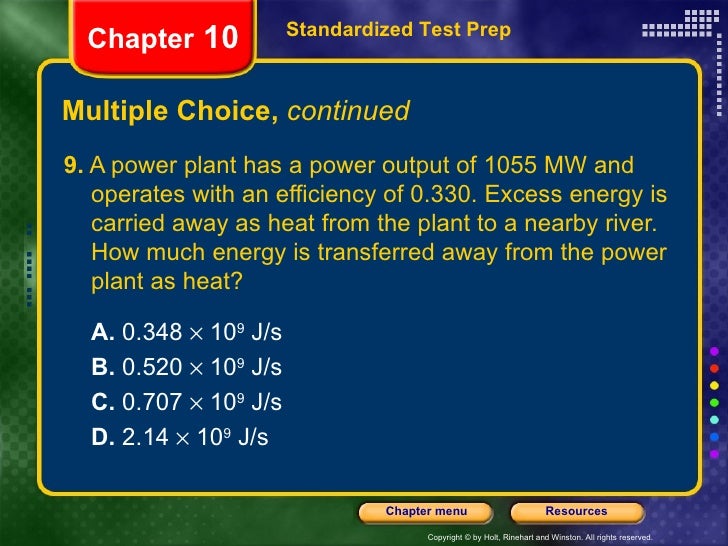 Chapter 10

Standardized Test Prep

Multiple Choice, continued

9. A power plant has a power output of 1055 MW and operates with an efficiency of 0.330. Excess energy is carried away as heat from the plant to a nearby river. How much energy is transferred away from the power plant as heat?

A. $0.348 \times 10^9$ J/s
B. $0.520 \times 10^9$ J/s
C. $0.707 \times 10^9$ J/s
D. $2.14 \times 10^9$ J/s

Chapter menu

Resources

Copyright © by Holt, Rinehart and Winston. All rights reserved.